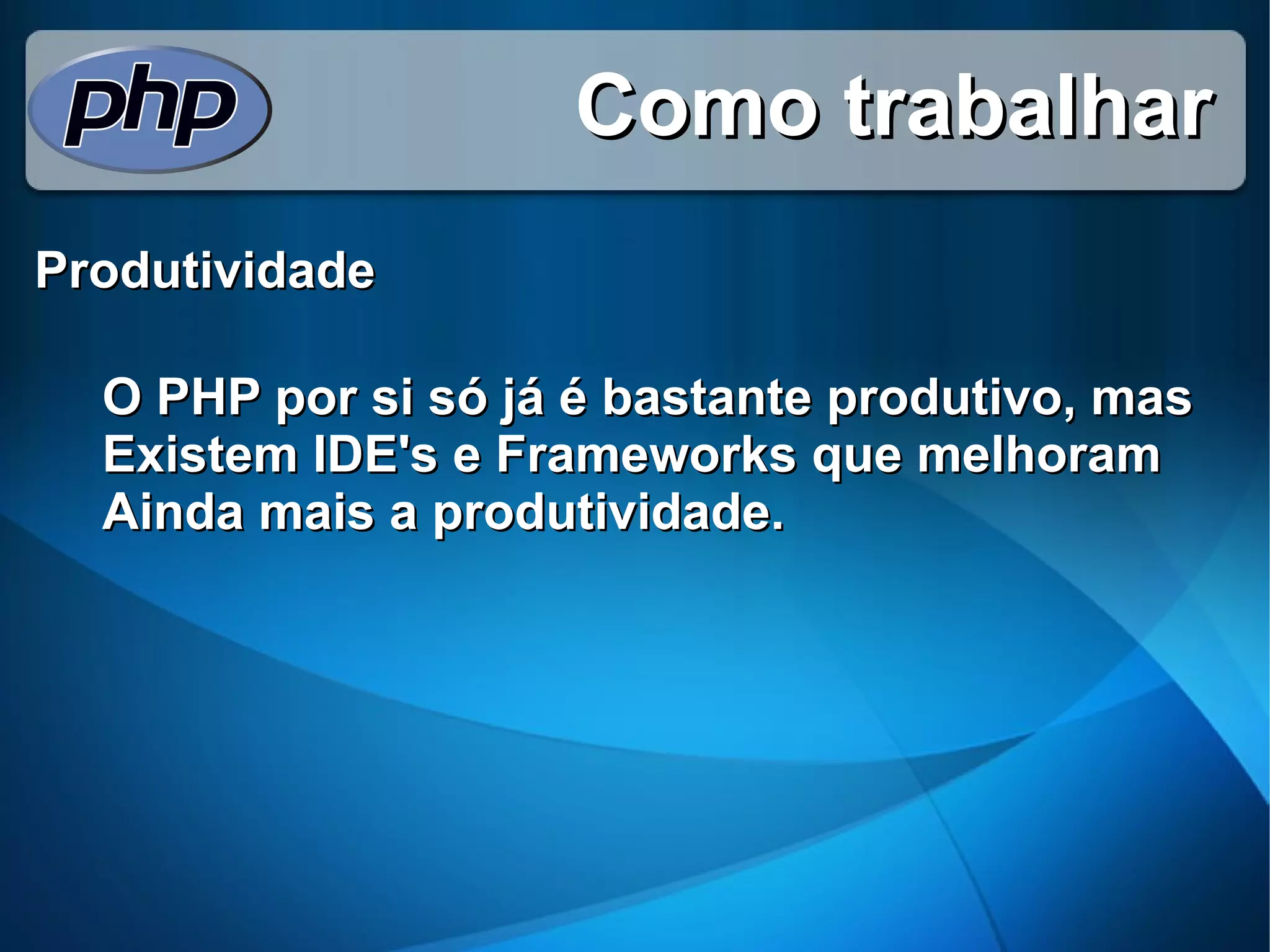 php

Como trabalhar

Produtividade

O PHP por si só já é bastante produtivo, mas Existem IDE's e Frameworks que melhoram Ainda mais a produtividade.